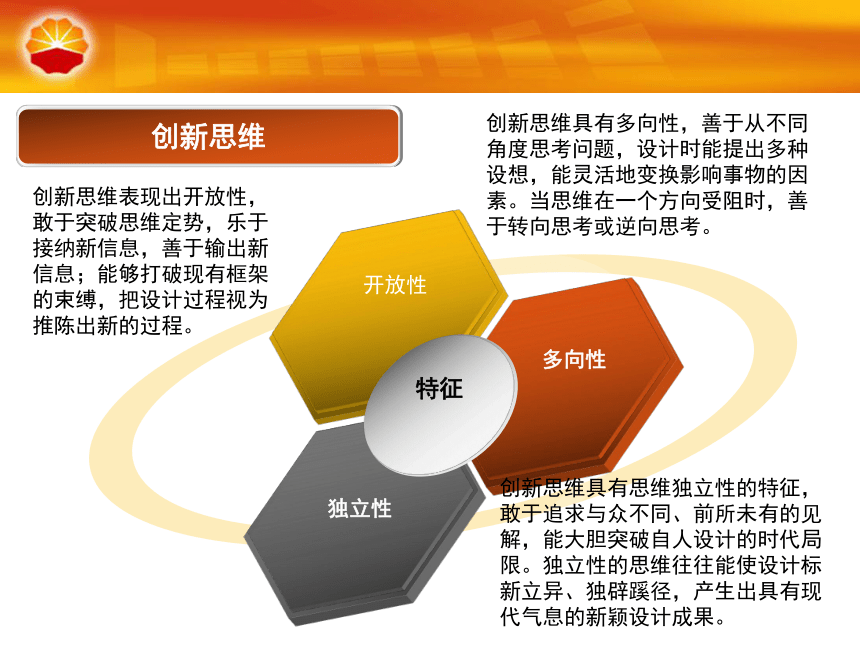 创新思维

创新思维表现出开放性，敢于突破思维定势，乐于接纳新信息，善于输出新信息；能够打破现有框架的束缚，把设计过程视为推陈出新的过程。

创新思维具有多向性，善于从不同角度思考问题，设计时能提出多种设想，能灵活地变换影响事物的因素。当思维在一个方向受阻时，善于转向思考或逆向思考。

开放性

多向性

特征

独立性

创新思维具有思维独立性的特征，敢于追求与众不同、前所未有的见解，能大胆突破自人设计的时代局限。独立性的思维往往能使设计标新立异、独辟蹊径，产生出具有现代气息的新颖设计成果。